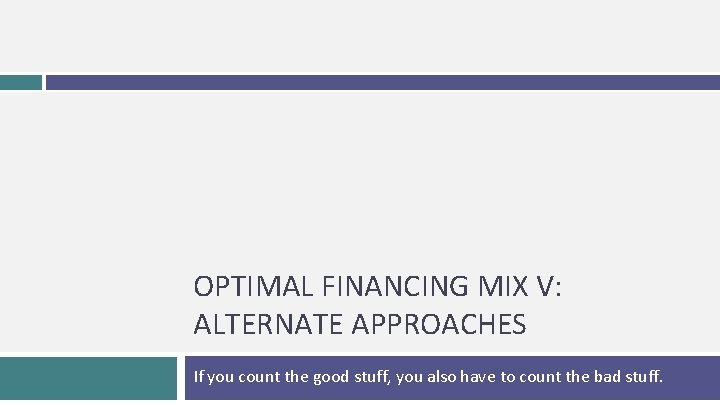 OPTIMAL FINANCING MIX V:
ALTERNATE APPROACHES

If you count the good stuff, you also have to count the bad stuff.